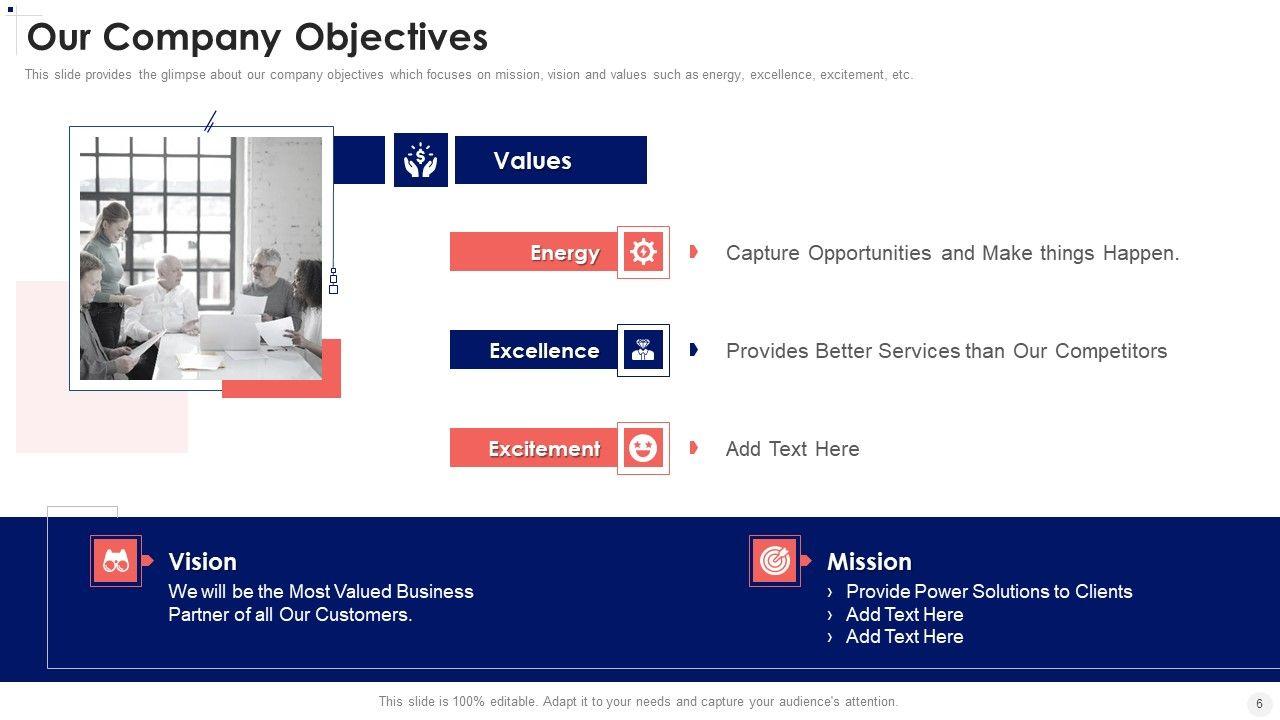 Our Company Objectives

This slide provides the glimpse about our company objectives which focuses on mission, vision and values such as energy, excellence, excitement, etc.

Values

Energy

Capture Opportunities and Make things Happen.

Excellence

Provides Better Services than Our Competitors

Excitement

Add Text Here

Vision

We will be the Most Valued Business Partner of all Our Customers.

Mission

› Provide Power Solutions to Clients
› Add Text Here
› Add Text Here

This slide is 100% editable. Adapt it to your needs and capture your audience's attention.

6